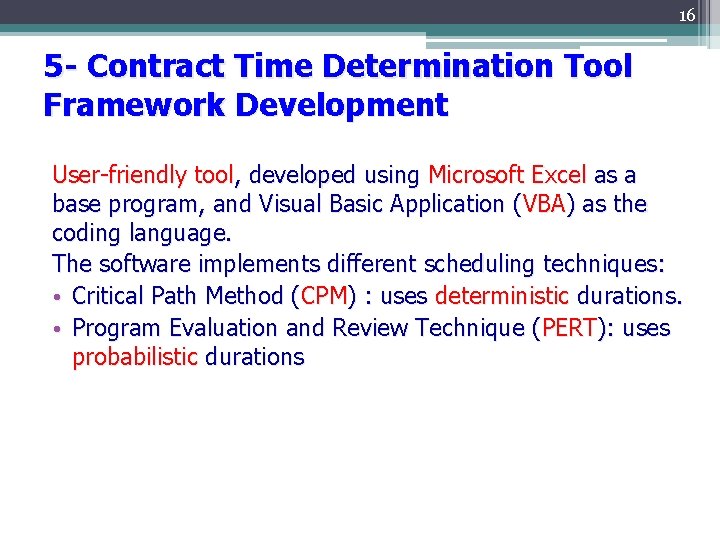 16

5- Contract Time Determination Tool Framework Development

User-friendly tool, developed using Microsoft Excel as a base program, and Visual Basic Application (VBA) as the coding language.

The software implements different scheduling techniques:

• Critical Path Method (CPM) : uses deterministic durations.
• Program Evaluation and Review Technique (PERT): uses probabilistic durations